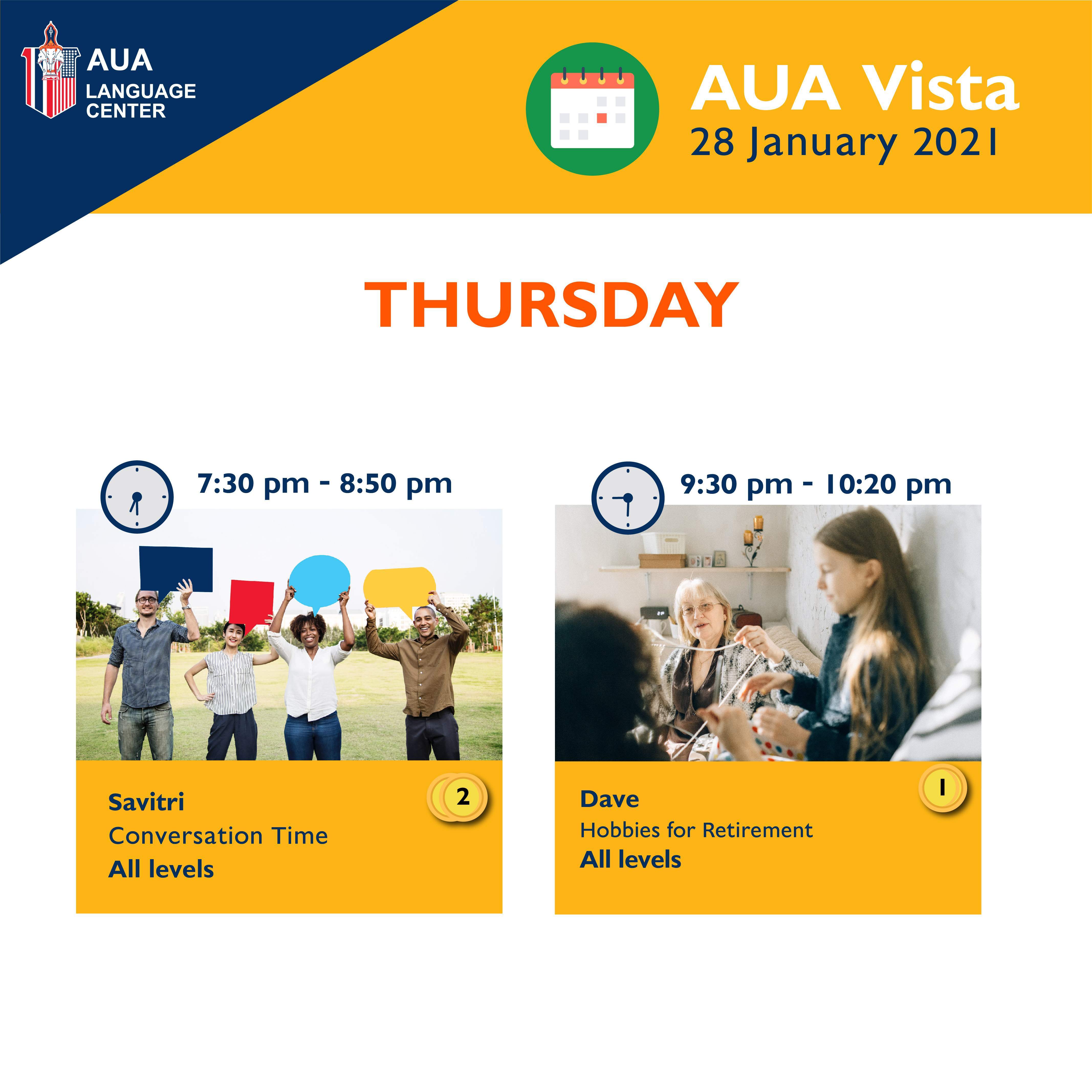 AUA LANGUAGE CENTER

AUA Vista
28 January 2021

THURSDAY

7:30 pm - 8:50 pm

2

Savitri
Conversation Time
All levels

9:30 pm - 10:20 pm

1

Dave
Hobbies for Retirement
All levels